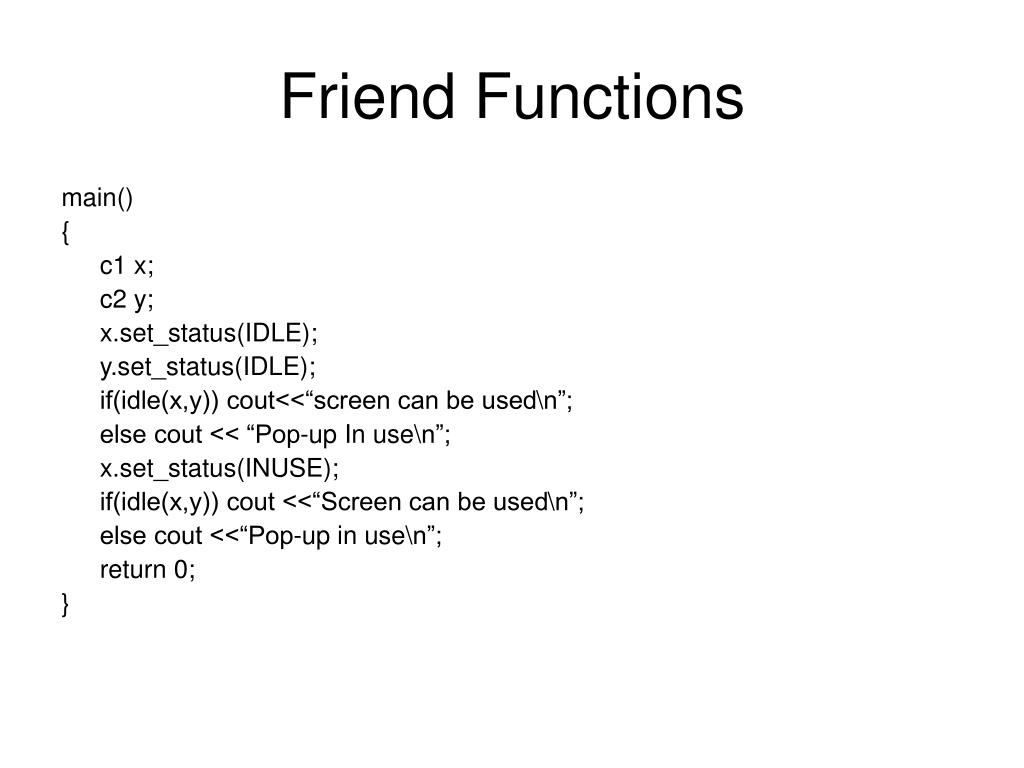 Friend Functions

main()
{
c1 x;
c2 y;
x.set_status(IDLE);
y.set_status(IDLE);
if(idle(x,y)) cout<<“screen can be used\n”;
else cout << “Pop-up In use\n”;
x.set_status(INUSE);
if(idle(x,y)) cout <<“Screen can be used\n”;
else cout <<“Pop-up in use\n”;
return 0;
}